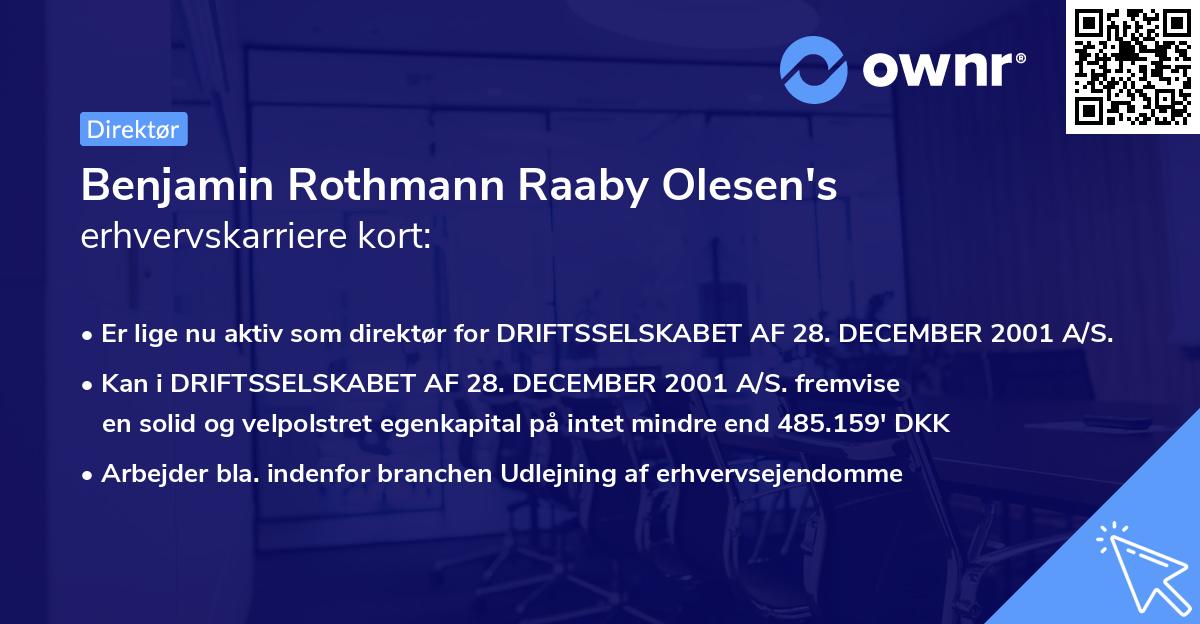 ownr®

Direktør

Benjamin Rothmann Raaby Olesen's erhvervskarriere kort:

• Er lige nu aktiv som direktør for DRIFTSSELSKABET AF 28. DECEMBER 2001 A/S.

• Kan i DRIFTSSELSKABET AF 28. DECEMBER 2001 A/S. fremvise en solid og velpolstret egenkapital på intet mindre end 485.159' DKK

• Arbejder bla. indenfor branchen Udlejning af erhvervsejendomme